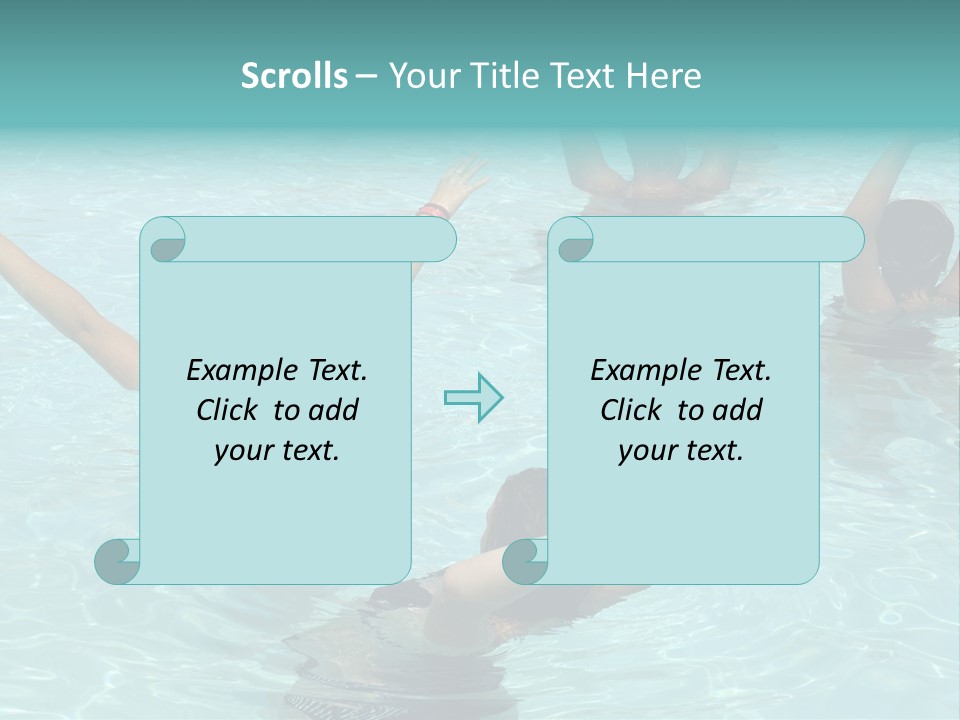 Scrolls – Your Title Text Here

Example Text. Click to add your text.

Example Text. Click to add your text.